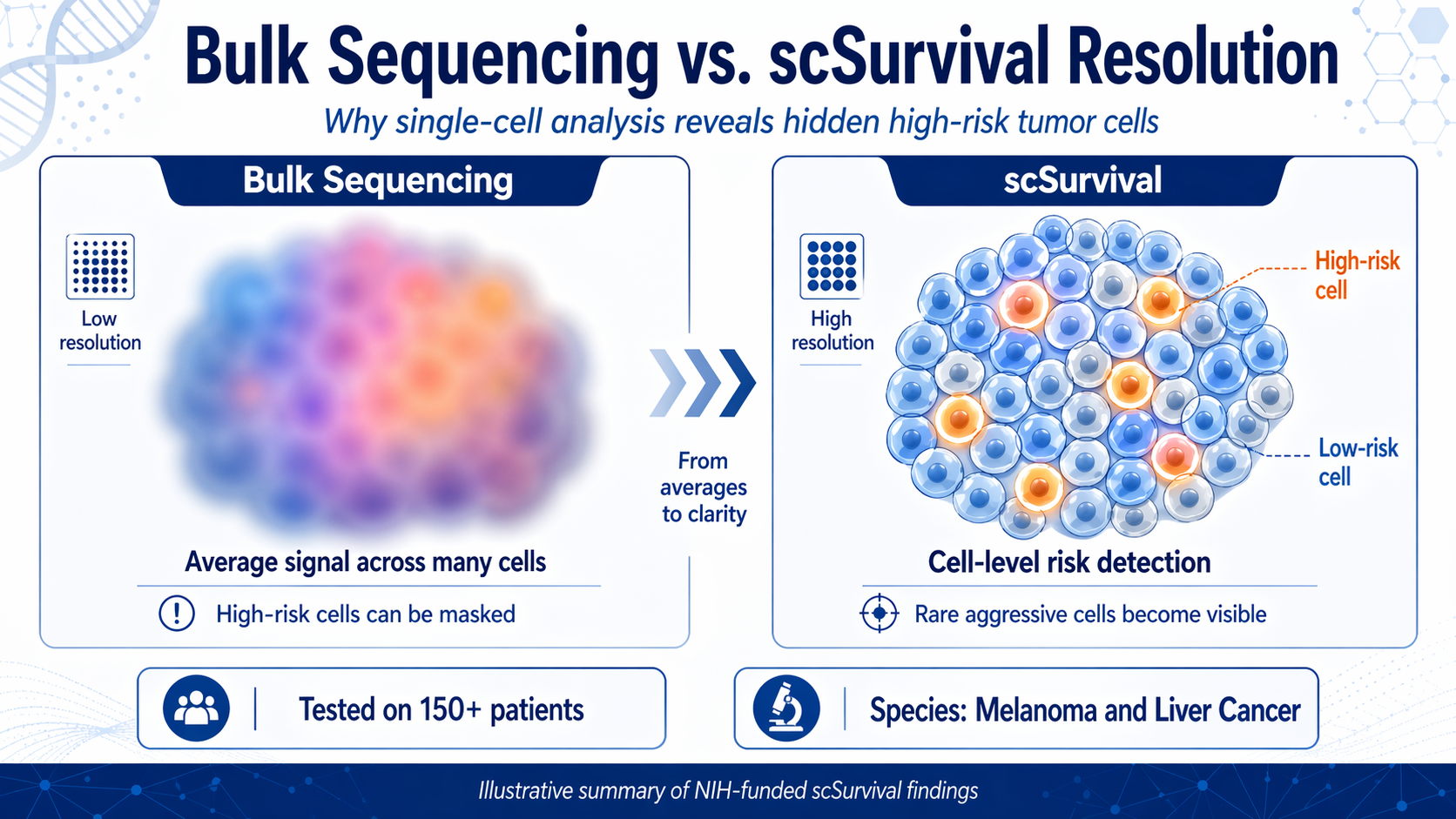 Bulk Sequencing vs. scSurvival Resolution

Why single-cell analysis reveals hidden high-risk tumor cells

Bulk Sequencing

Low resolution

Average signal across many cells

High-risk cells can be masked

From averages to clarity

scSurvival

High resolution

High-risk cell

Low-risk cell

Cell-level risk detection

Rare aggressive cells become visible

Tested on 150+ patients

Species: Melanoma and Liver Cancer

Illustrative summary of NIH-funded scSurvival findings